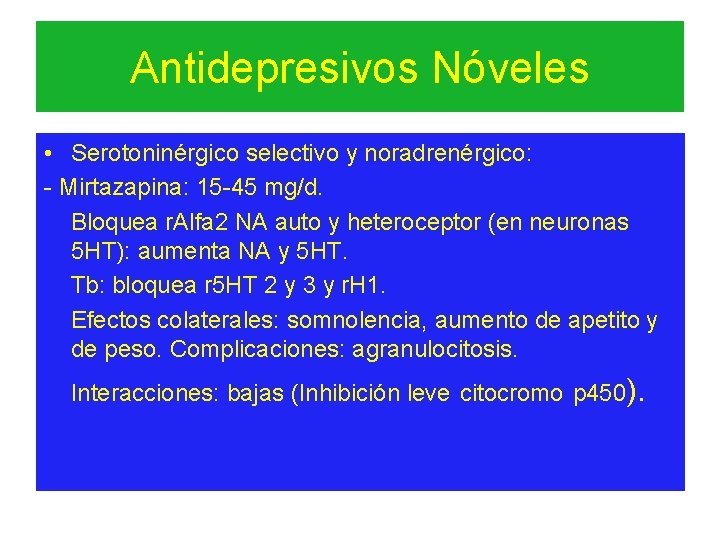 Antidepresivos Nóveles

• Serotoninérgico selectivo y noradrenérgico:

- Mirtazapina: 15-45 mg/d.

Bloquea rAlfa2 NA auto y heteroceptor (en neuronas 5HT): aumenta NA y 5HT.

Tb: bloquea r5HT 2 y 3 y rH1.

Efectos colaterales: somnolencia, aumento de apetito y de peso. Complicaciones: agranulocitosis.

Interacciones: bajas (Inhibición leve citocromo p450).